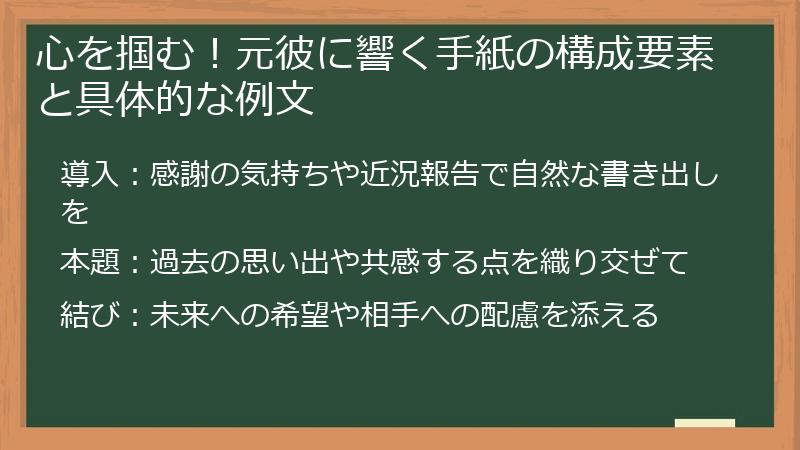 心を掴む！元彼に響く手紙の構成要素と具体的な例文

導入：感謝の気持ちや近況報告で自然な書き出しを

本題：過去の思い出や共感する点を織り交ぜて

結び：未来への希望や相手への配慮を添える